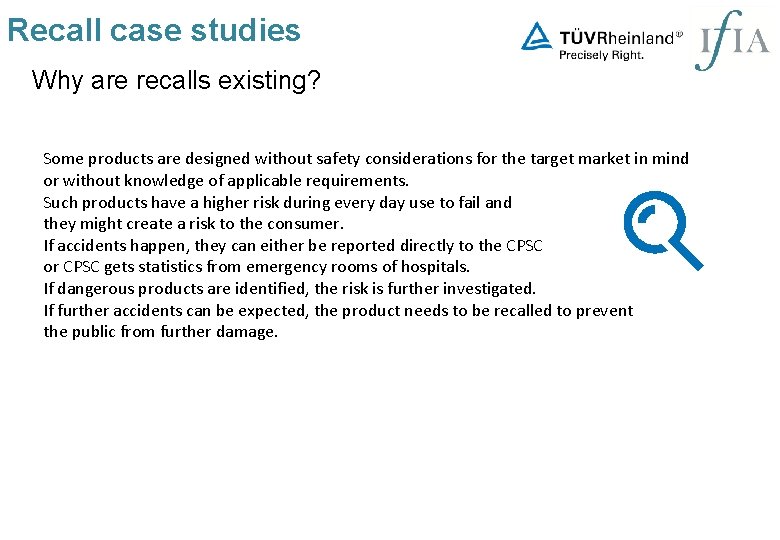 Recall case studies

TÜVRheinland®
Precisely Right.

IfIA

Why are recalls existing?

Some products are designed without safety considerations for the target market in mind or without knowledge of applicable requirements.
Such products have a higher risk during every day use to fail and they might create a risk to the consumer.
If accidents happen, they can either be reported directly to the CPSC or CPSC gets statistics from emergency rooms of hospitals.
If dangerous products are identified, the risk is further investigated.
If further accidents can be expected, the product needs to be recalled to prevent the public from further damage.